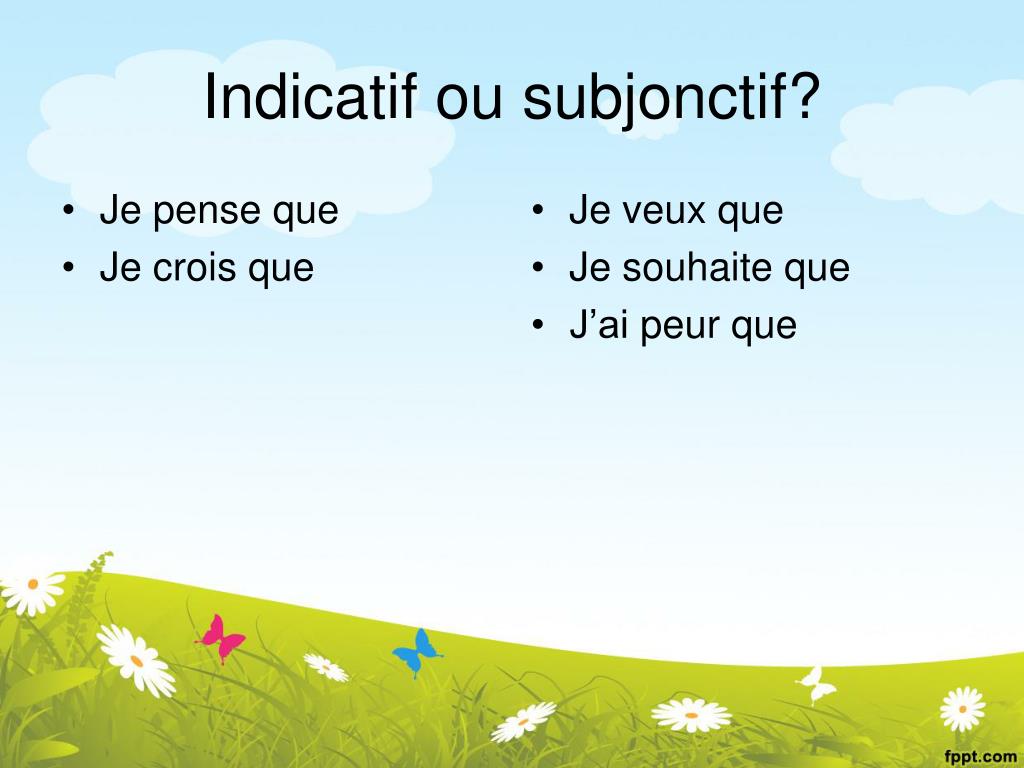 Indicatif ou subjonctif?

• Je pense que
• Je crois que

• Je veux que
• Je souhaite que
• J’ai peur que

fppt.com